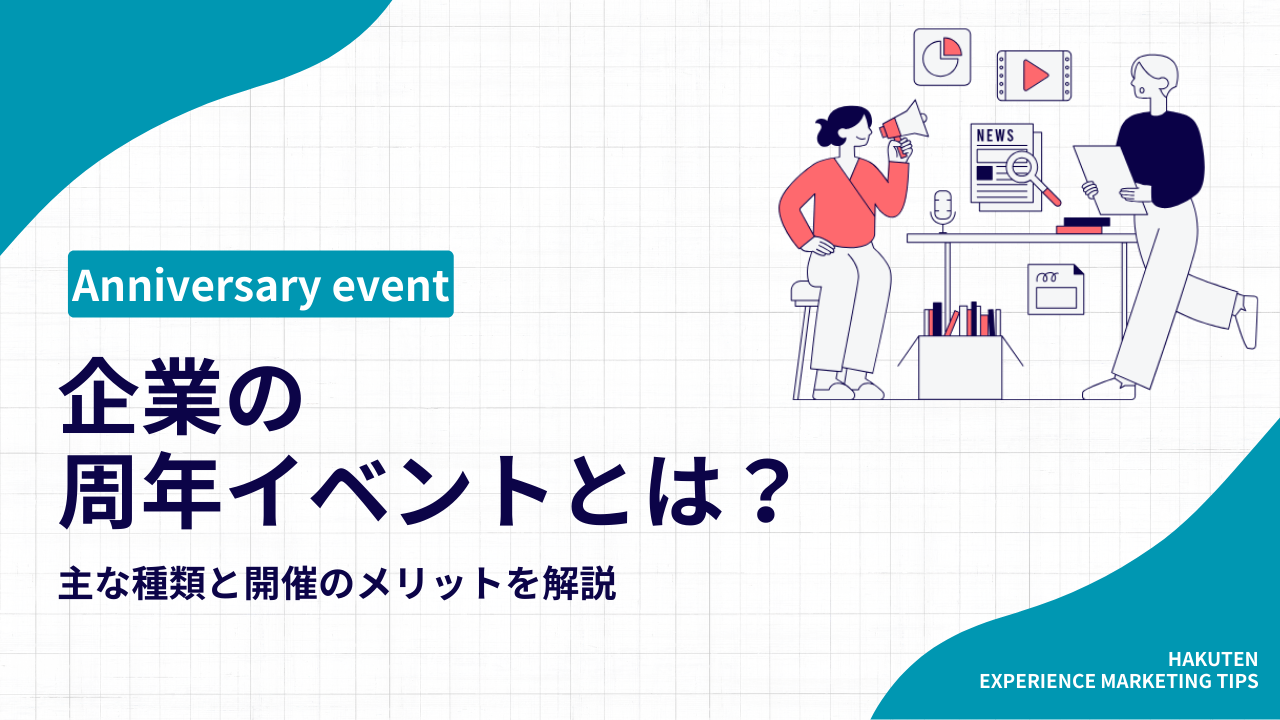 NEWS

Anniversary event

企業の
周年イベントとは？

主な種類と開催のメリットを解説

HAKUTEN
EXPERIENCE MARKETING TIPS